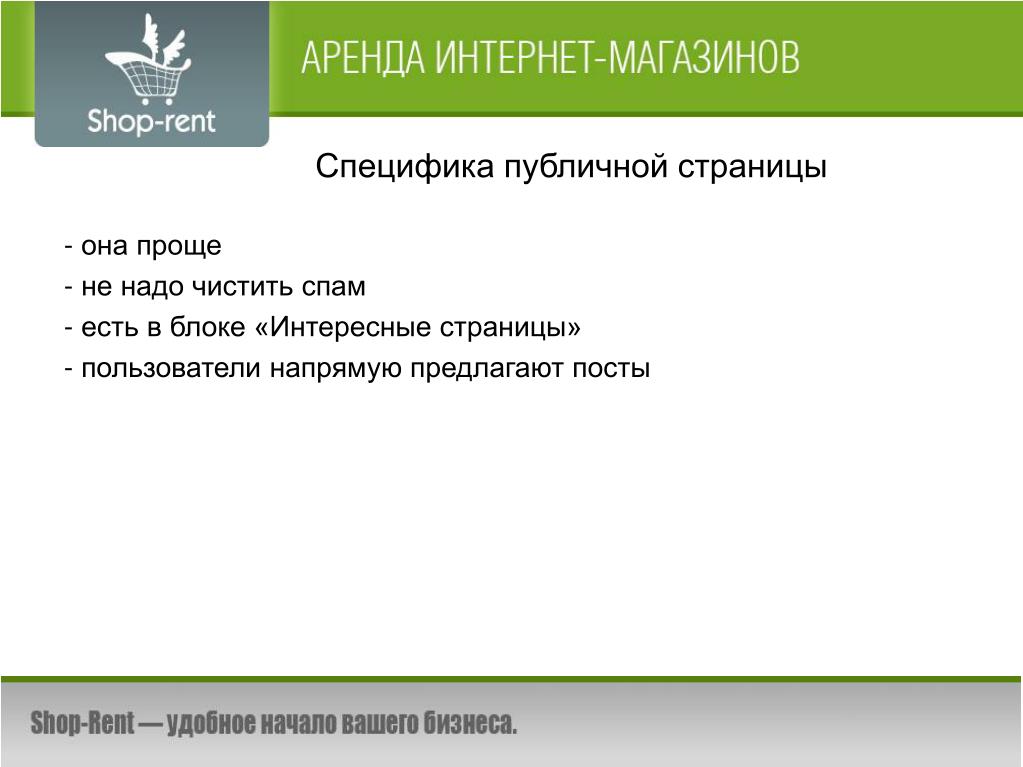 Shop-rent

АРЕНДА ИНТЕРНЕТ-МАГАЗИНОВ

Специфика публичной страницы

- она проще
- не надо чистить спам
- есть в блоке «Интересные страницы»
- пользователи напрямую предлагают посты

Shop-Rent — удобное начало вашего бизнеса.